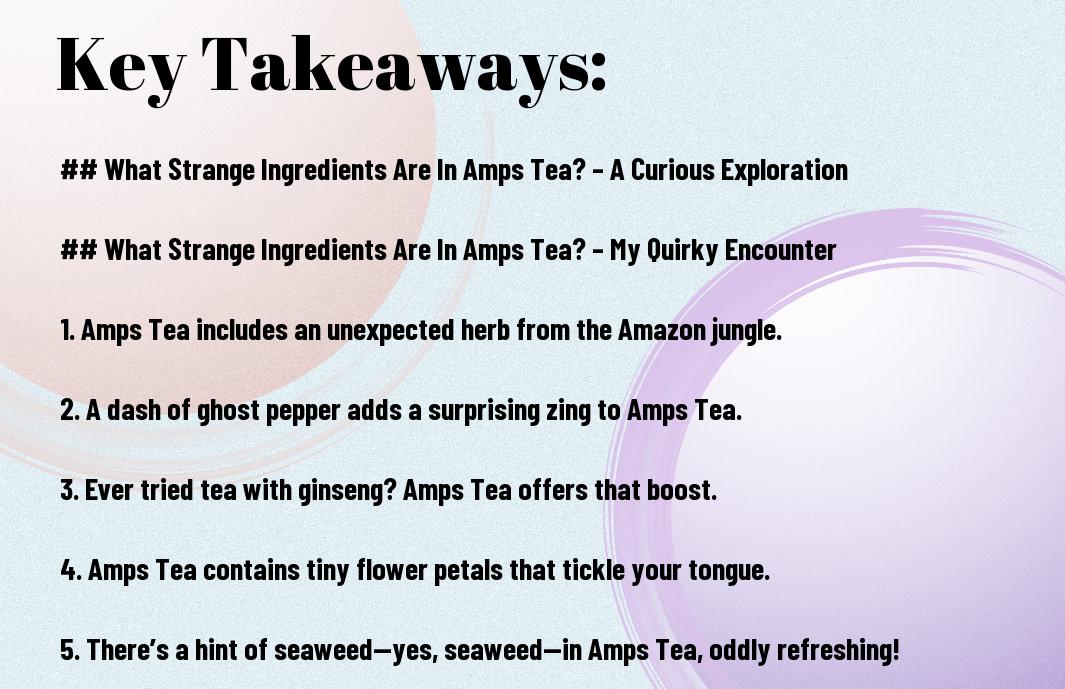 Key Takeaways:

## What Strange Ingredients Are In Amps Tea? - A Curious Exploration

## What Strange Ingredients Are In Amps Tea? - My Quirky Encounter

1. Amps Tea includes an unexpected herb from the Amazon jungle.

2. A dash of ghost pepper adds a surprising zing to Amps Tea.

3. Ever tried tea with ginseng? Amps Tea offers that boost.

4. Amps Tea contains tiny flower petals that tickle your tongue.

5. There's a hint of seaweed—yes, seaweed—in Amps Tea, oddly refreshing!